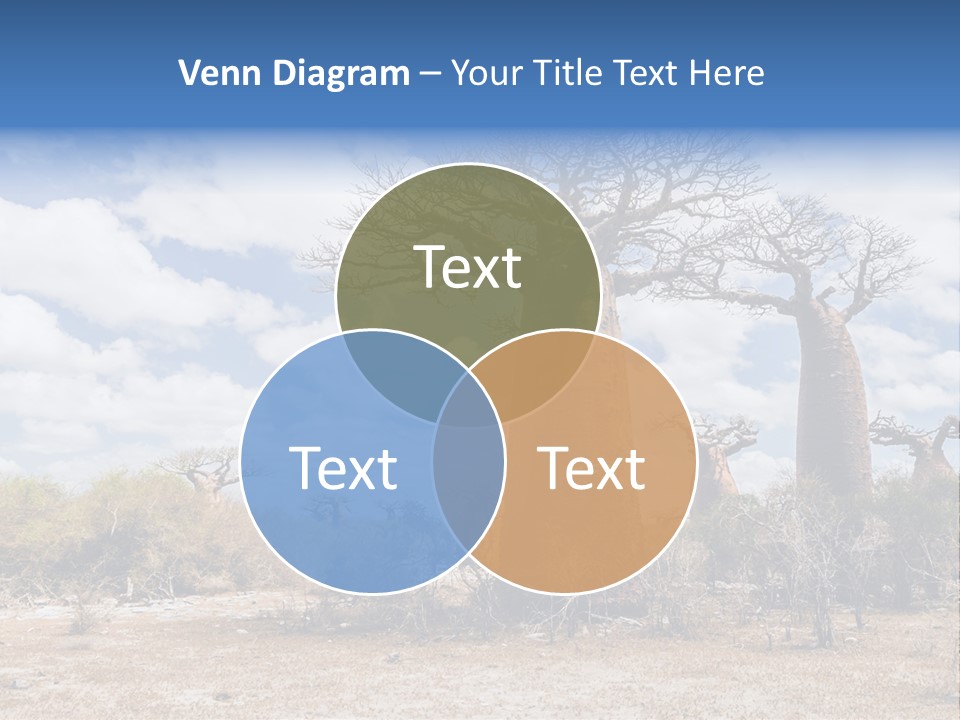 Venn Diagram – Your Title Text Here

Text

Text

Text